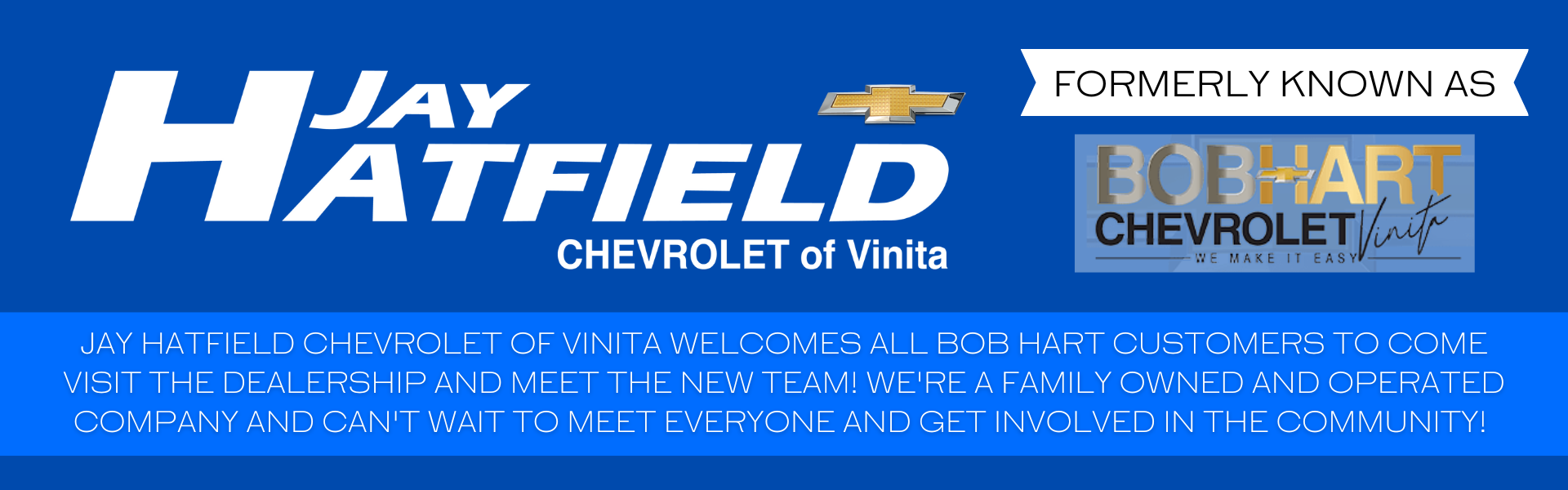 JAY HATFIELD
CHEVROLET of Vinita

FORMERLY KNOWN AS

BOB HART
CHEVROLET Vinita
WE MAKE IT EASY

JAY HATFIELD CHEVROLET OF VINITA WELCOMES ALL BOB HART CUSTOMERS TO COME VISIT THE DEALERSHIP AND MEET THE NEW TEAM! WE'RE A FAMILY OWNED AND OPERATED COMPANY AND CAN'T WAIT TO MEET EVERYONE AND GET INVOLVED IN THE COMMUNITY!